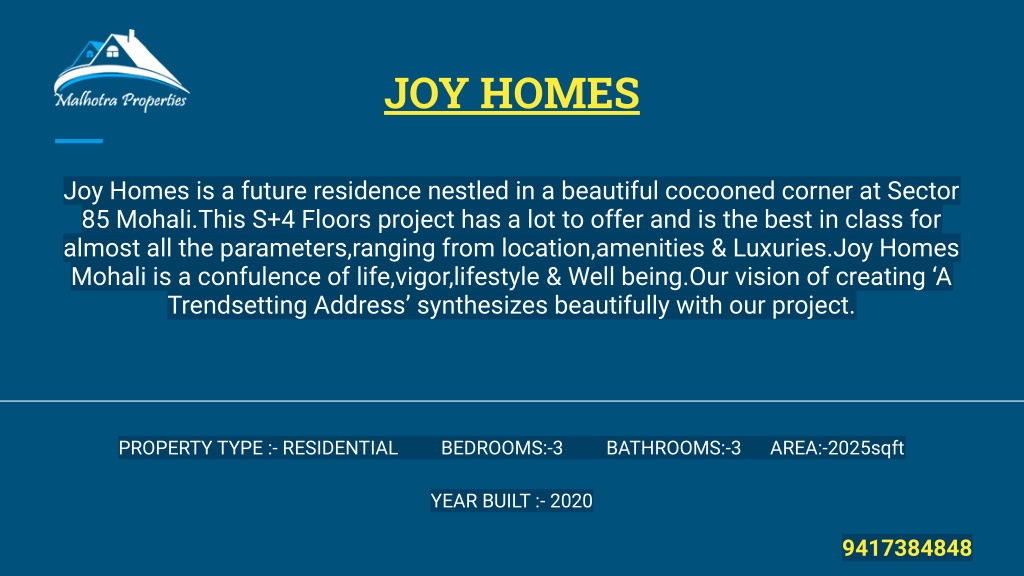 Malhotra Properties

JOY HOMES

Joy Homes is a future residence nestled in a beautiful cocooned corner at Sector 85 Mohali.This S+4 Floors project has a lot to offer and is the best in class for almost all the parameters,ranging from location,amenities & Luxuries.Joy Homes Mohali is a confulence of life,vigor,lifestyle & Well being.Our vision of creating ‘A Trendsetting Address’ synthesizes beautifully with our project.

PROPERTY TYPE :- RESIDENTIAL BEDROOMS:-3 BATHROOMS:-3 AREA:-2025sqft

YEAR BUILT :- 2020

9417384848